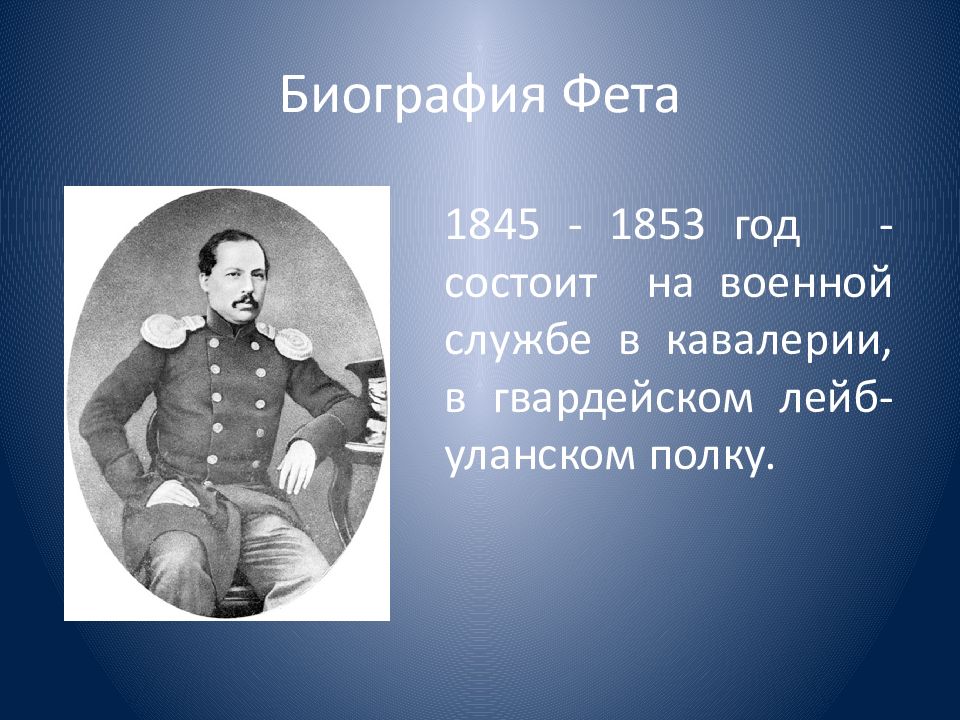 Биография Фета

1845 - 1853 год - состоит на военной службе в кавалерии, в гвардейском лейб-уланском полку.